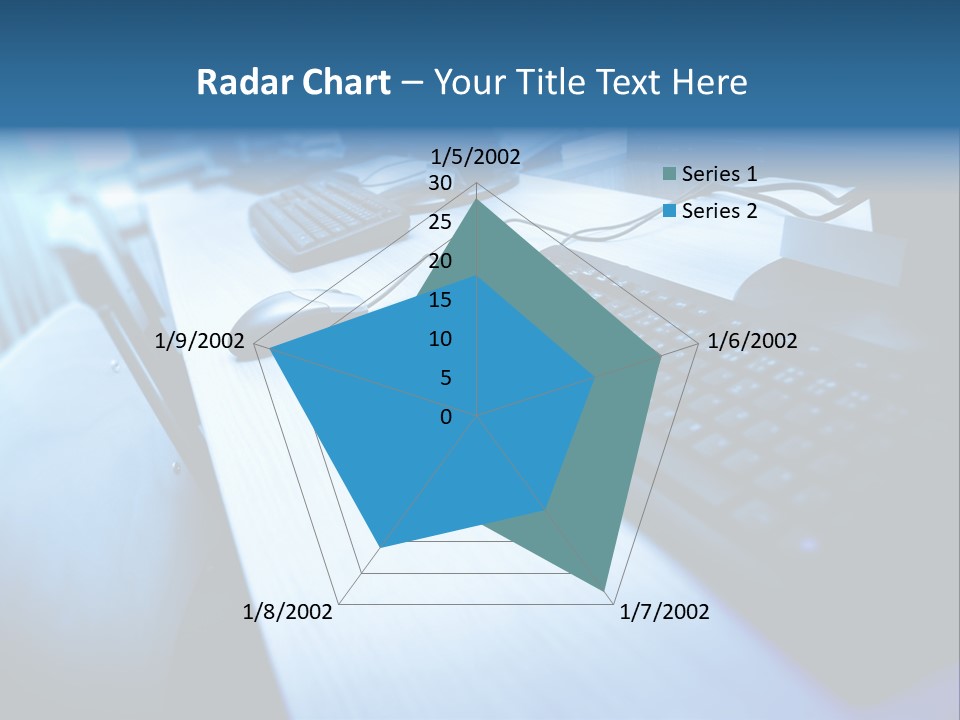 Radar Chart – Your Title Text Here

1/5/2002
30
25
20
15
10
5
0
1/6/2002
1/7/2002
1/8/2002
1/9/2002

Series 1
Series 2